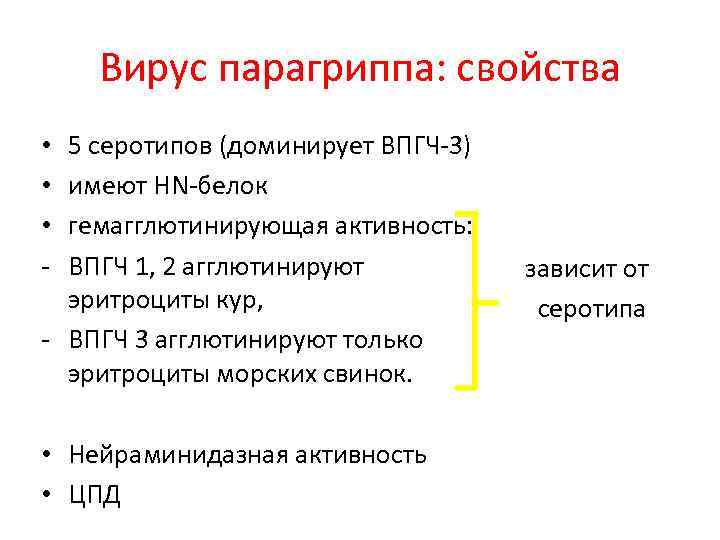 Вирус парагриппа: свойства

• 5 серотипов (доминирует ВПГЧ-3)
• имеют HN-белок
• гемагглютинирующая активность:
- ВПГЧ 1, 2 агглютинируют эритроциты кур,
- ВПГЧ 3 агглютинируют только эритроциты морских свинок.

зависит от серотипа

• Нейраминидазная активность
• ЦПД